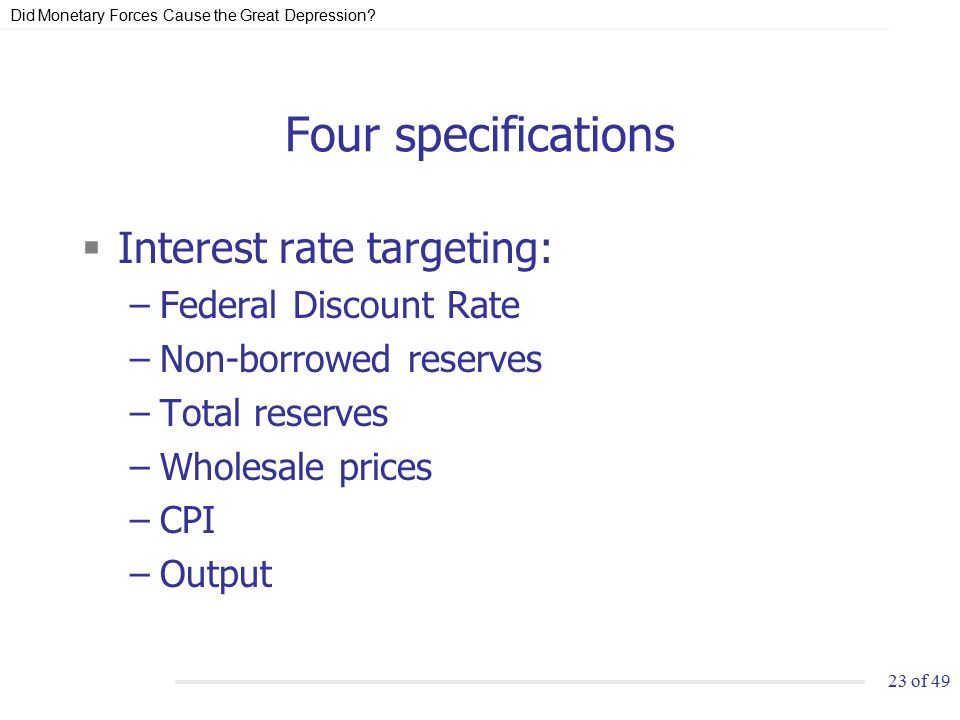 Did Monetary Forces Cause the Great Depression?

Four specifications

▪ Interest rate targeting:
– Federal Discount Rate
– Non-borrowed reserves
– Total reserves
– Wholesale prices
– CPI
– Output

23 of 49